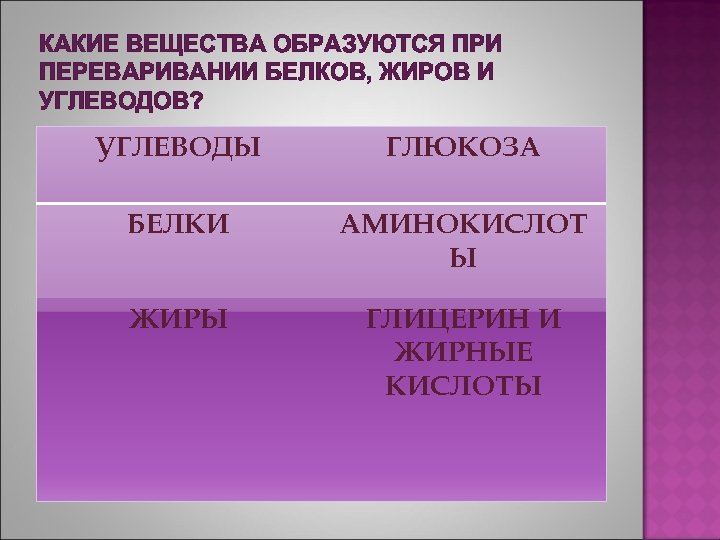 КАКИЕ ВЕЩЕСТВА ОБРАЗУЮТСЯ ПРИ ПЕРЕВАРИВАНИИ БЕЛКОВ, ЖИРОВ И УГЛЕВОДОВ?

| УГЛЕВОДЫ | ГЛЮКОЗА |
|---|---|
| БЕЛКИ | АМИНОКИСЛОТЫ |
| ЖИРЫ | ГЛИЦЕРИН И ЖИРНЫЕ КИСЛОТЫ |